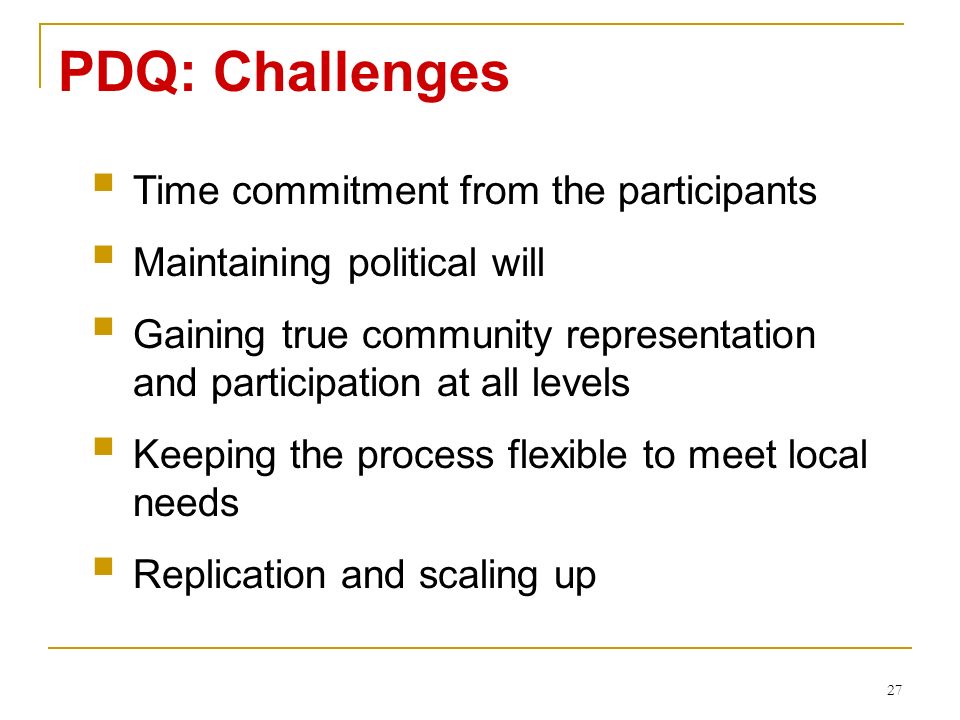 PDQ: Challenges

- Time commitment from the participants
- Maintaining political will
- Gaining true community representation and participation at all levels
- Keeping the process flexible to meet local needs
- Replication and scaling up

27